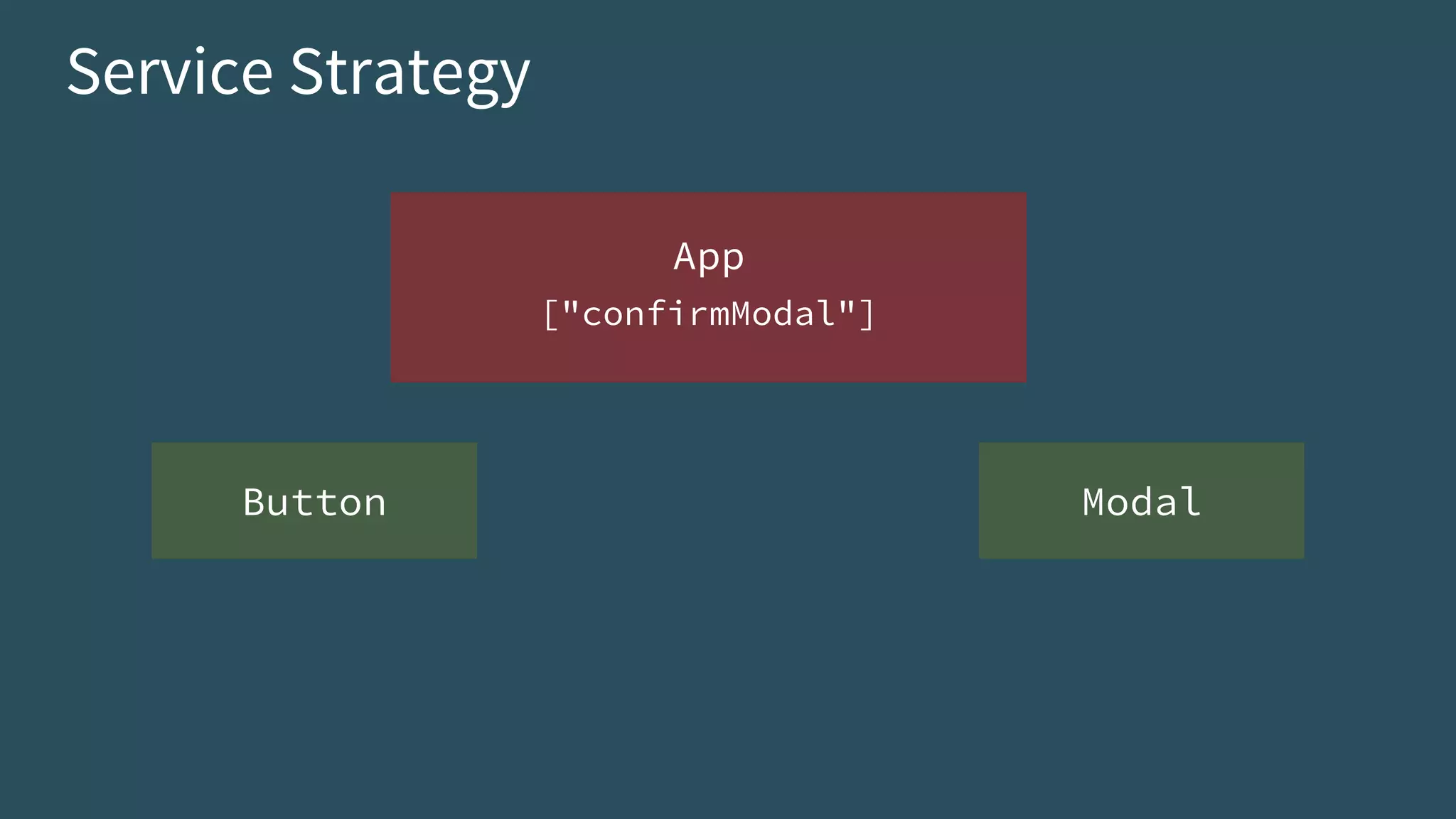 Service Strategy

App
["confirmModal"]

Button

Modal